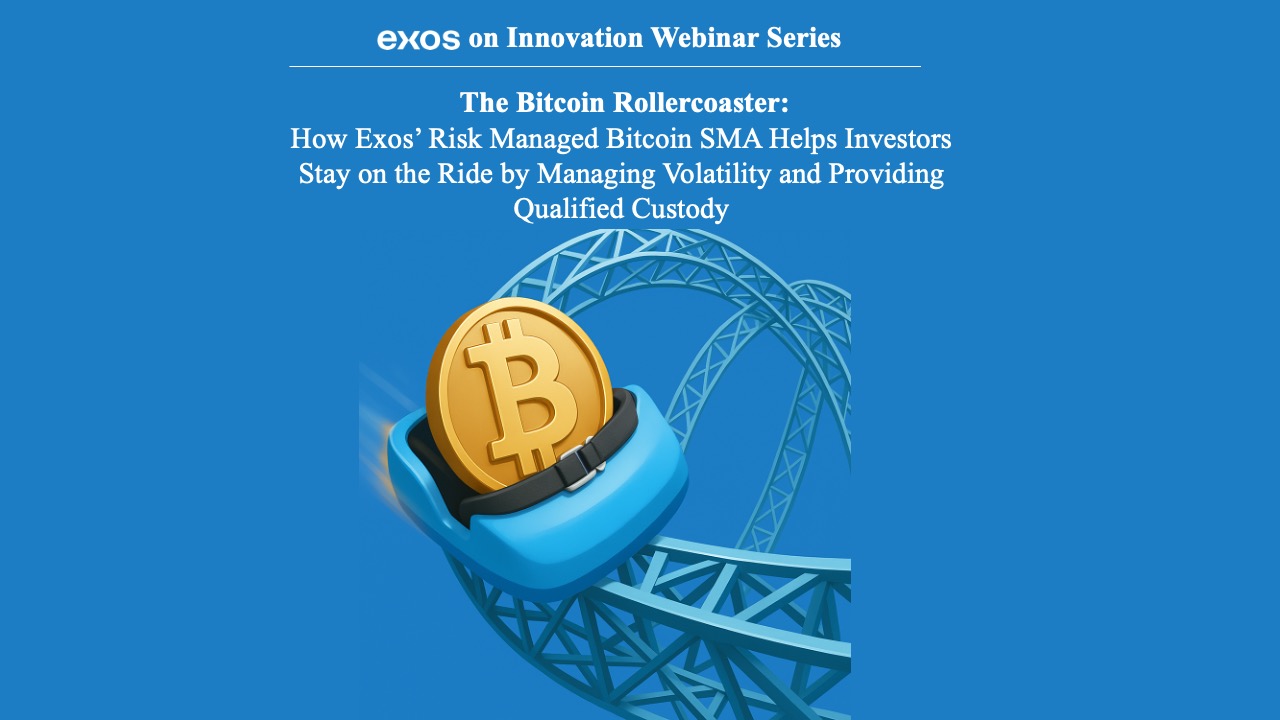 exos on Innovation Webinar Series

The Bitcoin Rollercoaster:

How Exos' Risk Managed Bitcoin SMA Helps Investors Stay on the Ride by Managing Volatility and Providing Qualified Custody